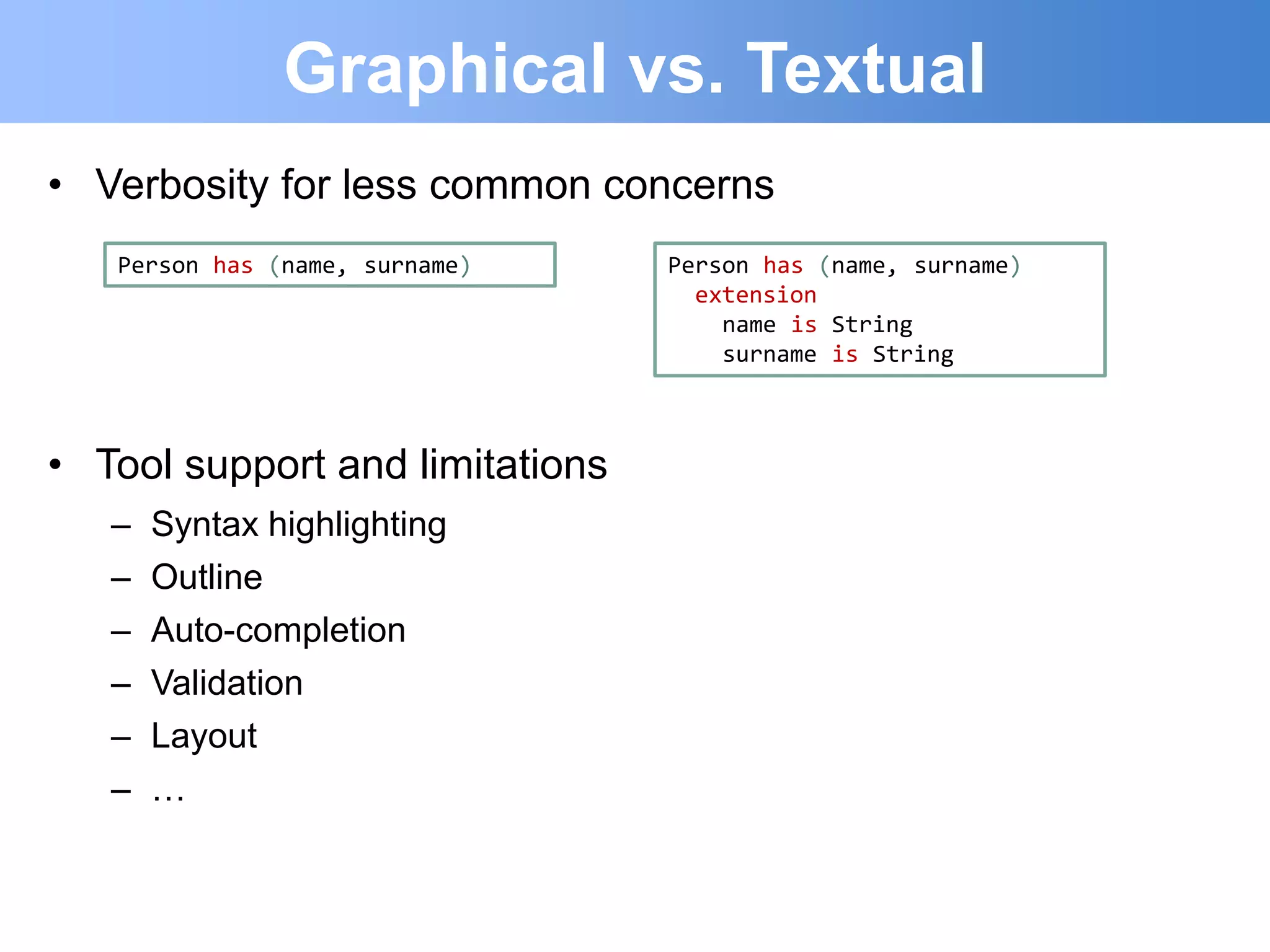 Graphical vs. Textual

• Verbosity for less common concerns

Person has (name, surname)

Person has (name, surname)
  extension
    name is String
    surname is String

• Tool support and limitations
– Syntax highlighting
– Outline
– Auto-completion
– Validation
– Layout
– …